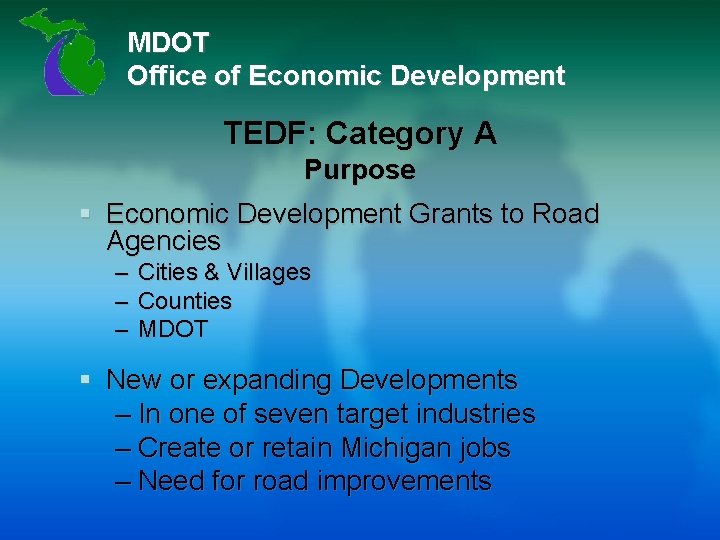 MDOT
Office of Economic Development

TEDF: Category A
Purpose

▪ Economic Development Grants to Road Agencies
– Cities & Villages
– Counties
– MDOT

▪ New or expanding Developments
– In one of seven target industries
– Create or retain Michigan jobs
– Need for road improvements